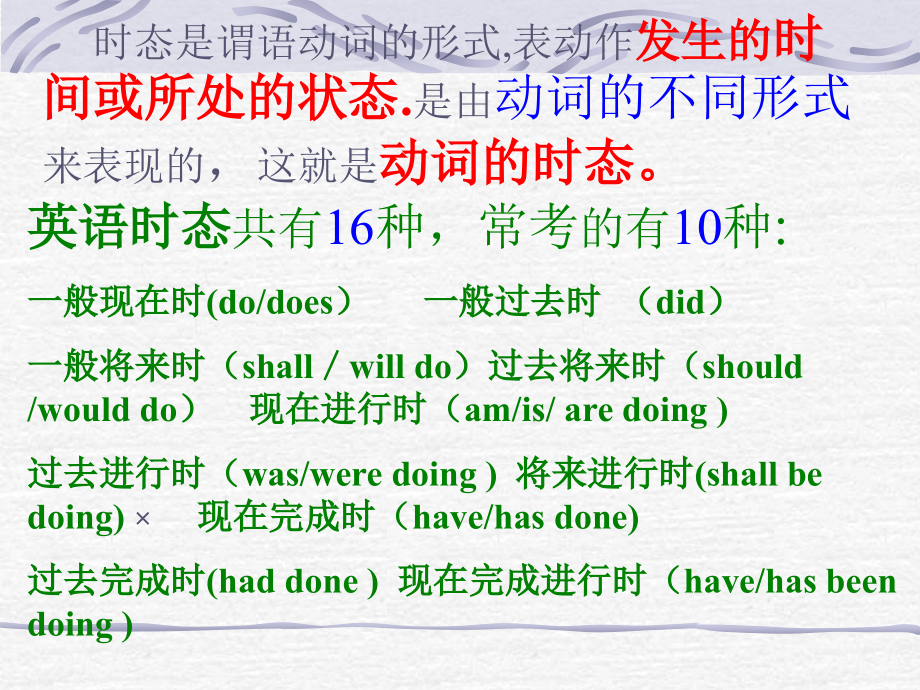 时态是谓语动词的形式,表动作发生的时间或所处的状态.是由动词的不同形式来表现的， 这就是动词的时态。

英语时态共有16种， 常考的有10种:

一般现在时(do/does） 一般过去时 （did）

一般将来时（shall / will do）过去将来时（should /would do） 现在进行时（am/is/ are doing )

过去进行时（was/were doing ) 将来进行时(shall be doing) × 现在完成时（have/has done)

过去完成时(had done ) 现在完成进行时（have/has been doing )